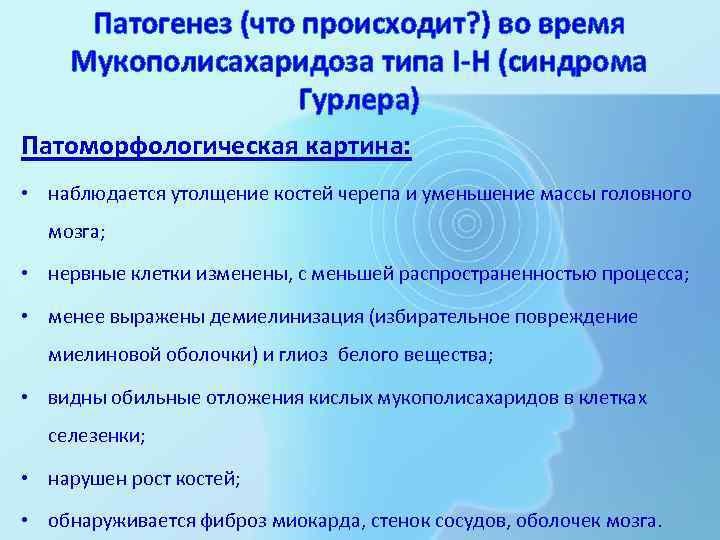 Патогенез (что происходит?) во время Мукополисахаридоза типа I-H (синдрома Гурлера)

Патоморфологическая картина:

• наблюдается утолщение костей черепа и уменьшение массы головного мозга;
• нервные клетки изменены, с меньшей распространенностью процесса;
• менее выражены демиелинизация (избирательное повреждение миелиновой оболочки) и глиоз белого вещества;
• видны обильные отложения кислых мукополисахаридов в клетках селезенки;
• нарушен рост костей;
• обнаруживается фиброз миокарда, стенок сосудов, оболочек мозга.